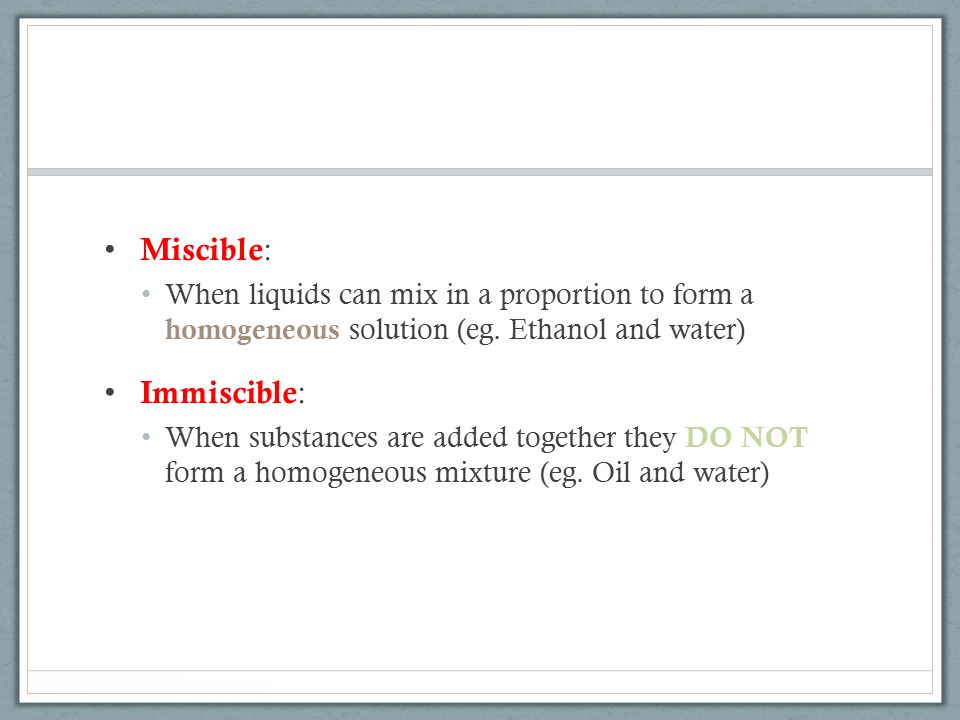 • Miscible:
  • When liquids can mix in a proportion to form a homogeneous solution (eg. Ethanol and water)

• Immiscible:
  • When substances are added together they DO NOT form a homogeneous mixture (eg. Oil and water)